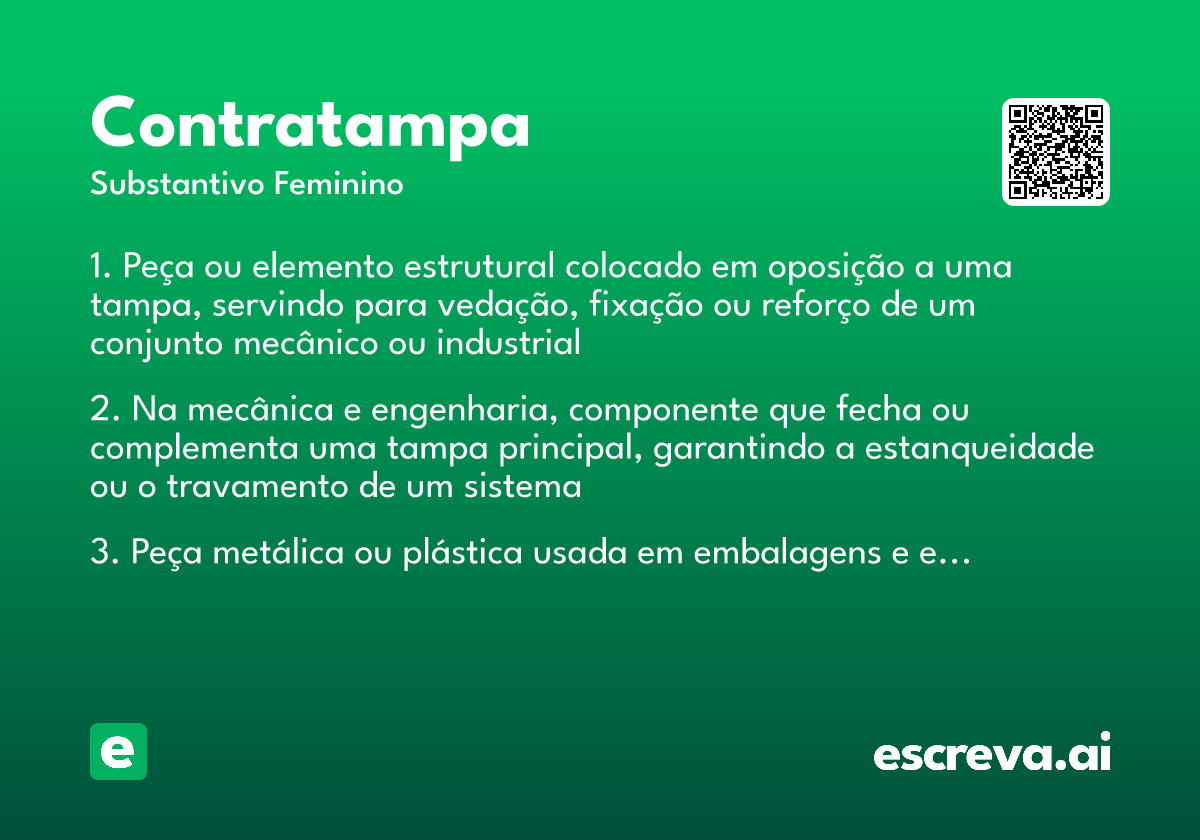 Contratampa
Substantivo Feminino

1. Peça ou elemento estrutural colocado em oposição a uma tampa, servindo para vedação, fixação ou reforço de um conjunto mecânico ou industrial

2. Na mecânica e engenharia, componente que fecha ou complementa uma tampa principal, garantindo a estanqueidade ou o travamento de um sistema

3. Peça metálica ou plástica usada em embalagens e e...

e

escreva.ai